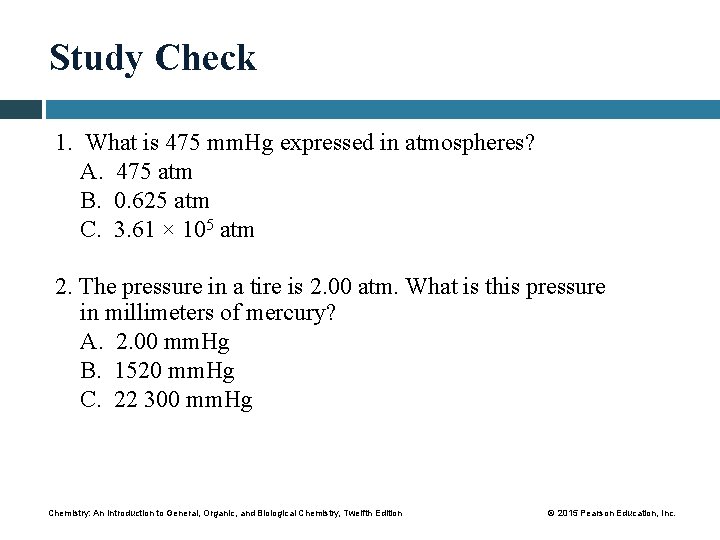 Study Check

1. What is 475 mmHg expressed in atmospheres?
A. 475 atm
B. 0.625 atm
C. $3.61 \times 10^5$ atm

2. The pressure in a tire is 2.00 atm. What is this pressure in millimeters of mercury?
A. 2.00 mmHg
B. 1520 mmHg
C. 22 300 mmHg

Chemistry: An Introduction to General, Organic, and Biological Chemistry, Twelfth Edition © 2015 Pearson Education, Inc.